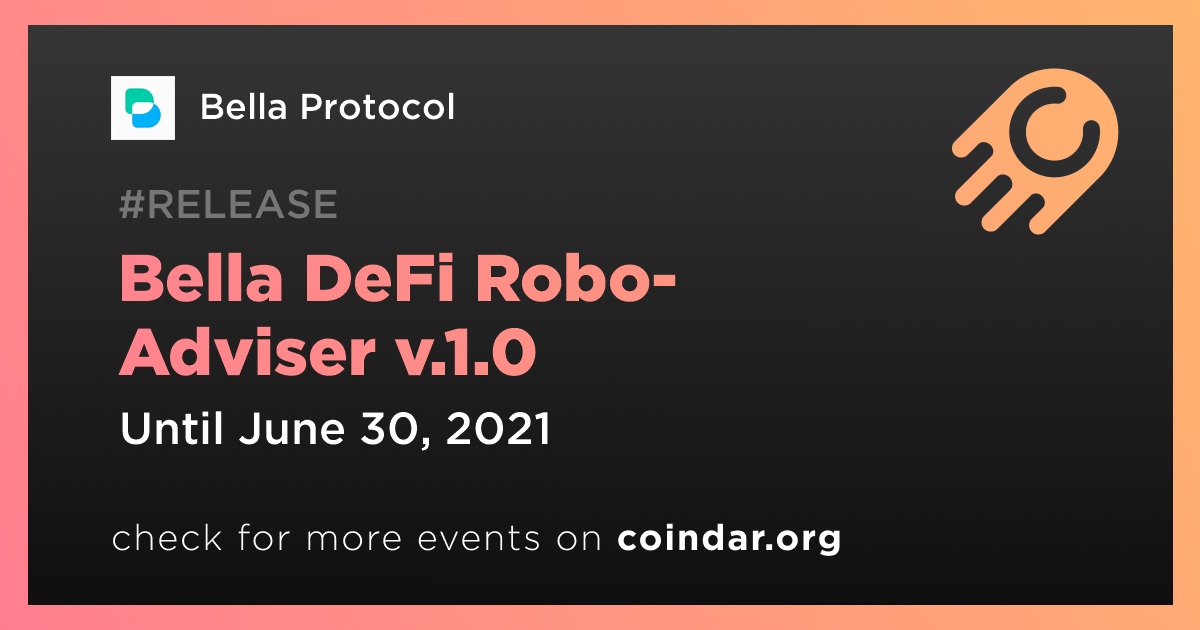 Bella Protocol

#RELEASE

Bella DeFi Robo-Adviser v.1.0

Until June 30, 2021

check for more events on coindar.org